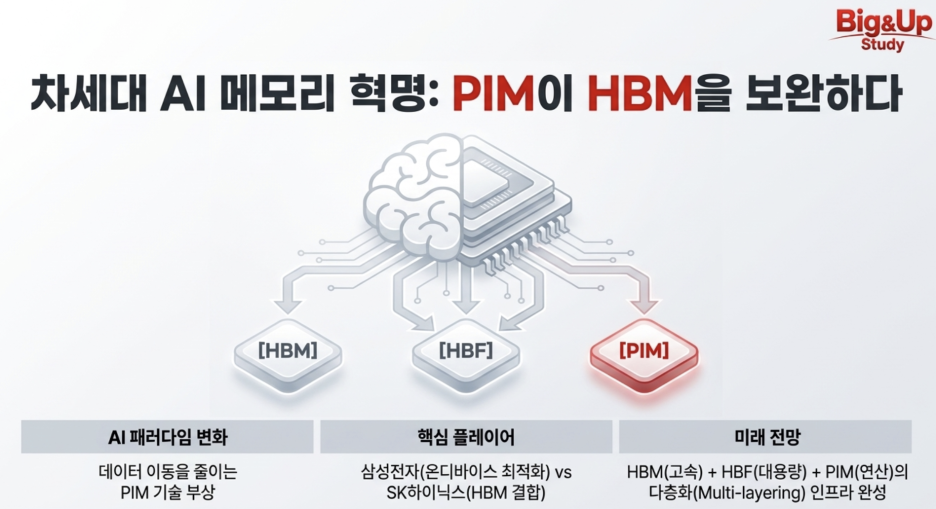 Big&Up Study

차세대 AI 메모리 혁명: PIM이 HBM을 보완하다

[HBM]

[HBF]

[PIM]

AI 패러다임 변화

데이터 이동을 줄이는 PIM 기술 부상

핵심 플레이어

삼성전자(온디바이스 최적화) vs SK하이닉스(HBM 결합)

미래 전망

HBM(고속) + HBF(대용량) + PIM(연산)의 다층화(Multi-layering) 인프라 완성